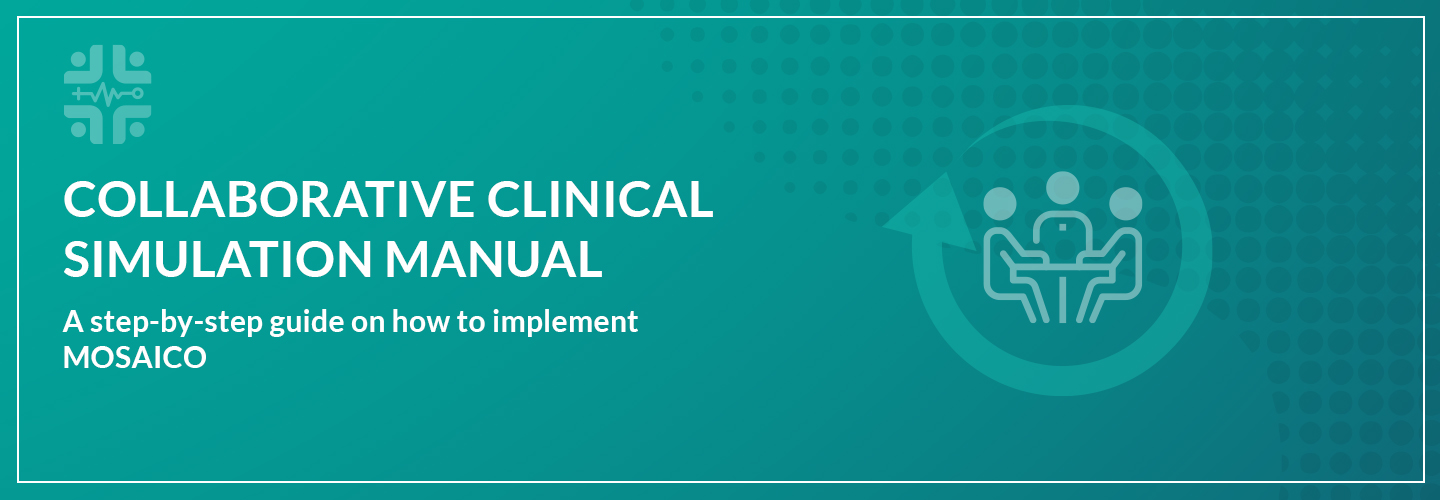 COLLABORATIVE CLINICAL SIMULATION MANUAL

A step-by-step guide on how to implement MOSAICO